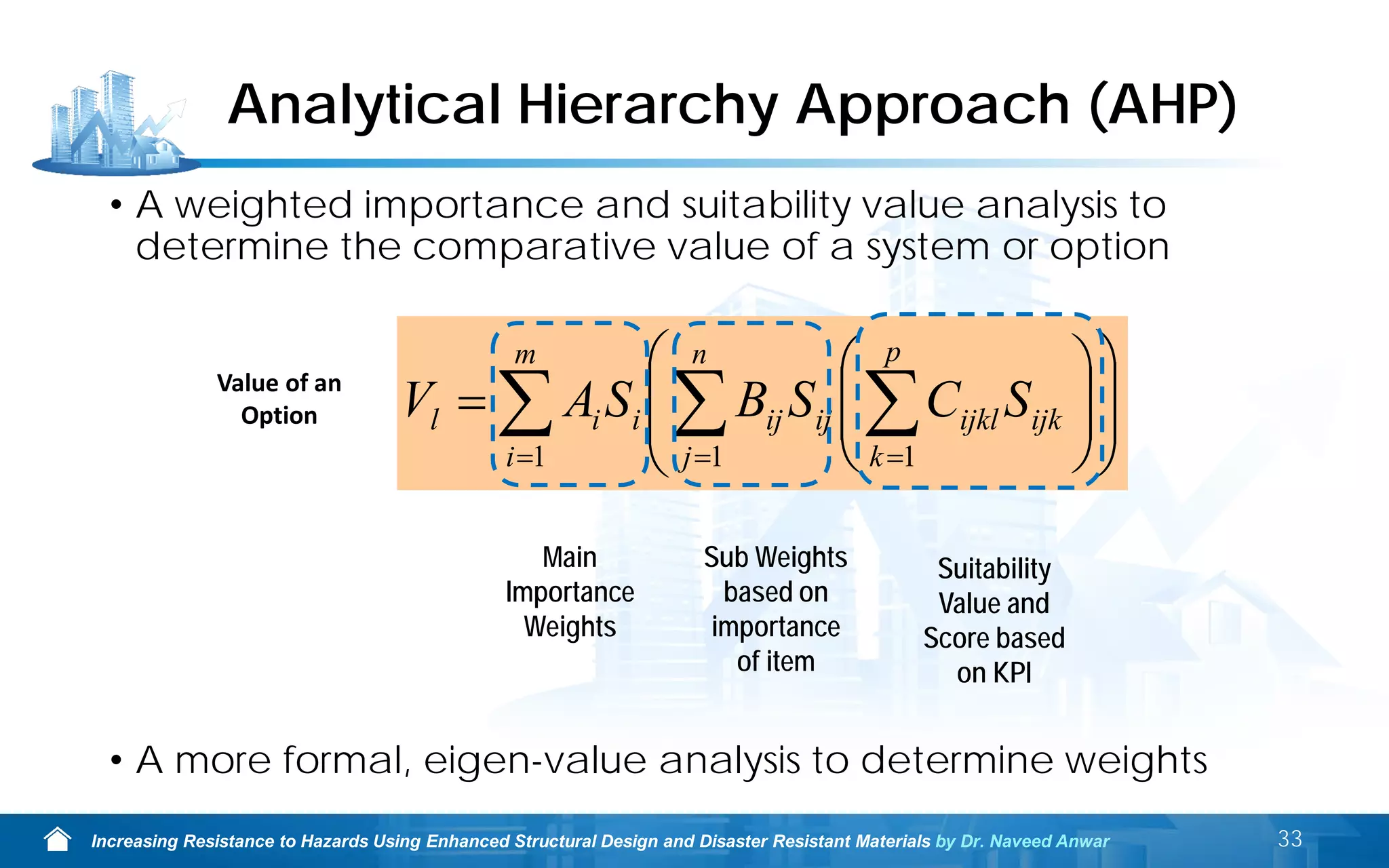 Analytical Hierarchy Approach (AHP)

• A weighted importance and suitability value analysis to determine the comparative value of a system or option

Value of an Option

$V_l = \sum_{i=1}^{m} A_i S_i \left( \sum_{j=1}^{n} B_{ij} S_{ij} \left( \sum_{k=1}^{p} C_{ijkl} S_{ijk} \right) \right)$

Main Importance Weights

Sub Weights based on importance of item

Suitability Value and Score based on KPI

• A more formal, eigen-value analysis to determine weights

Increasing Resistance to Hazards Using Enhanced Structural Design and Disaster Resistant Materials by Dr. Naveed Anwar

33